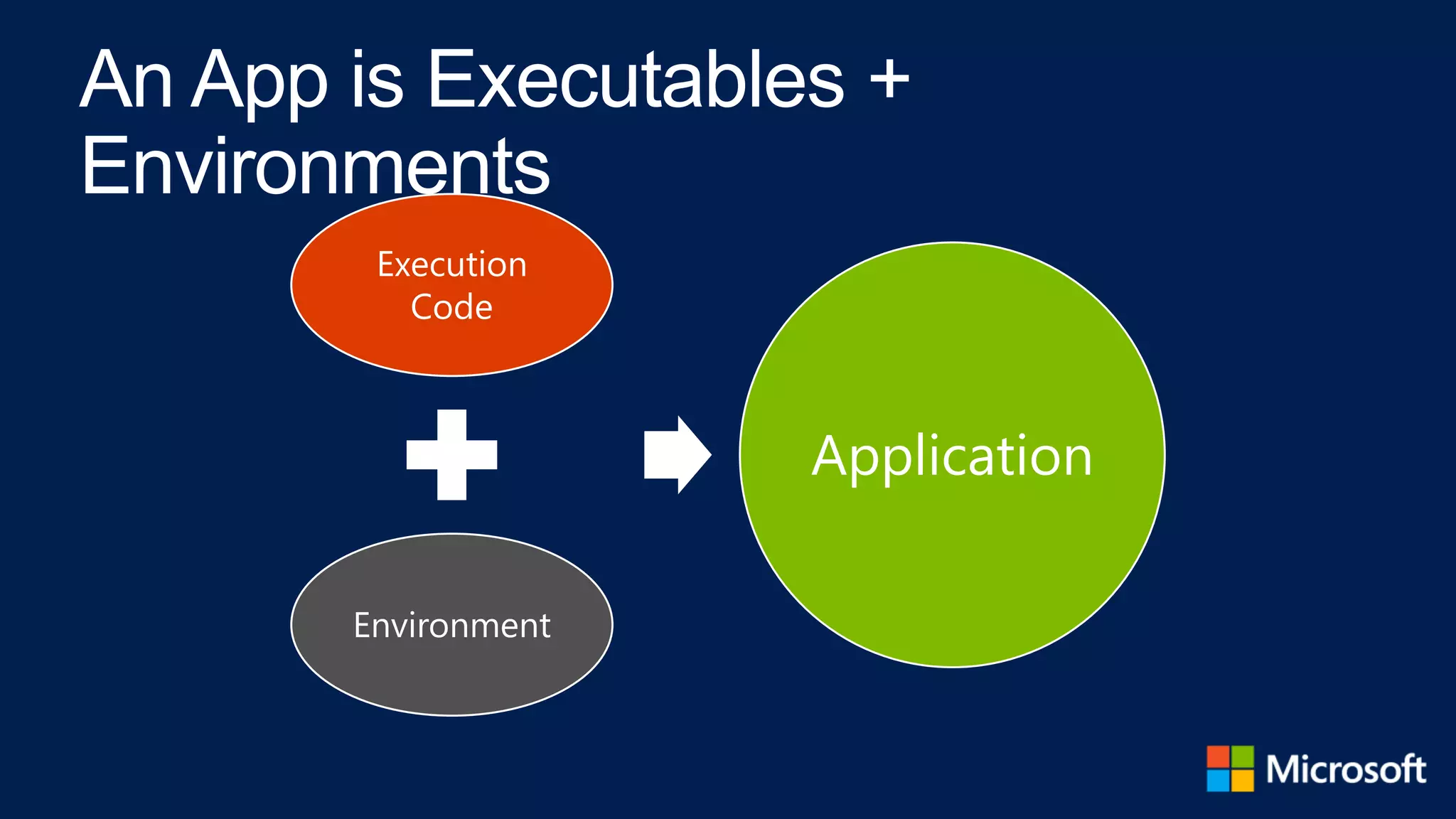 An App is Executables + Environments

Execution Code

Environment

Application

Microsoft